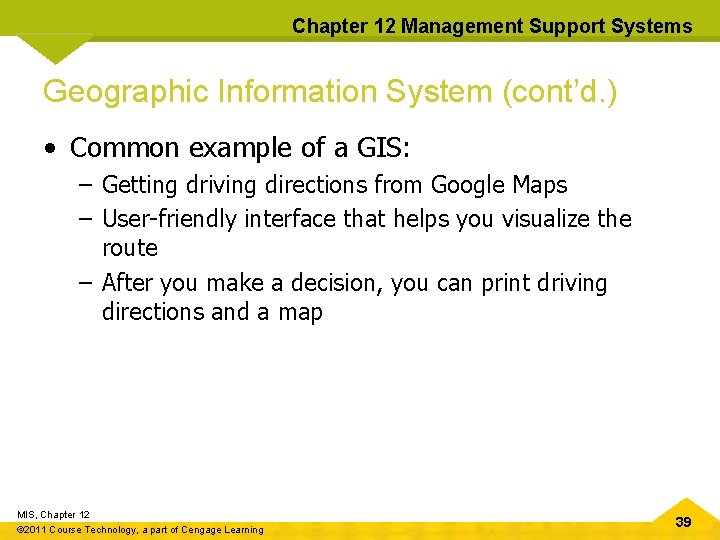 Chapter 12 Management Support Systems

Geographic Information System (cont'd.)

• Common example of a GIS:
– Getting driving directions from Google Maps
– User-friendly interface that helps you visualize the route
– After you make a decision, you can print driving directions and a map

MIS, Chapter 12
©2011 Course Technology, a part of Cengage Learning

39